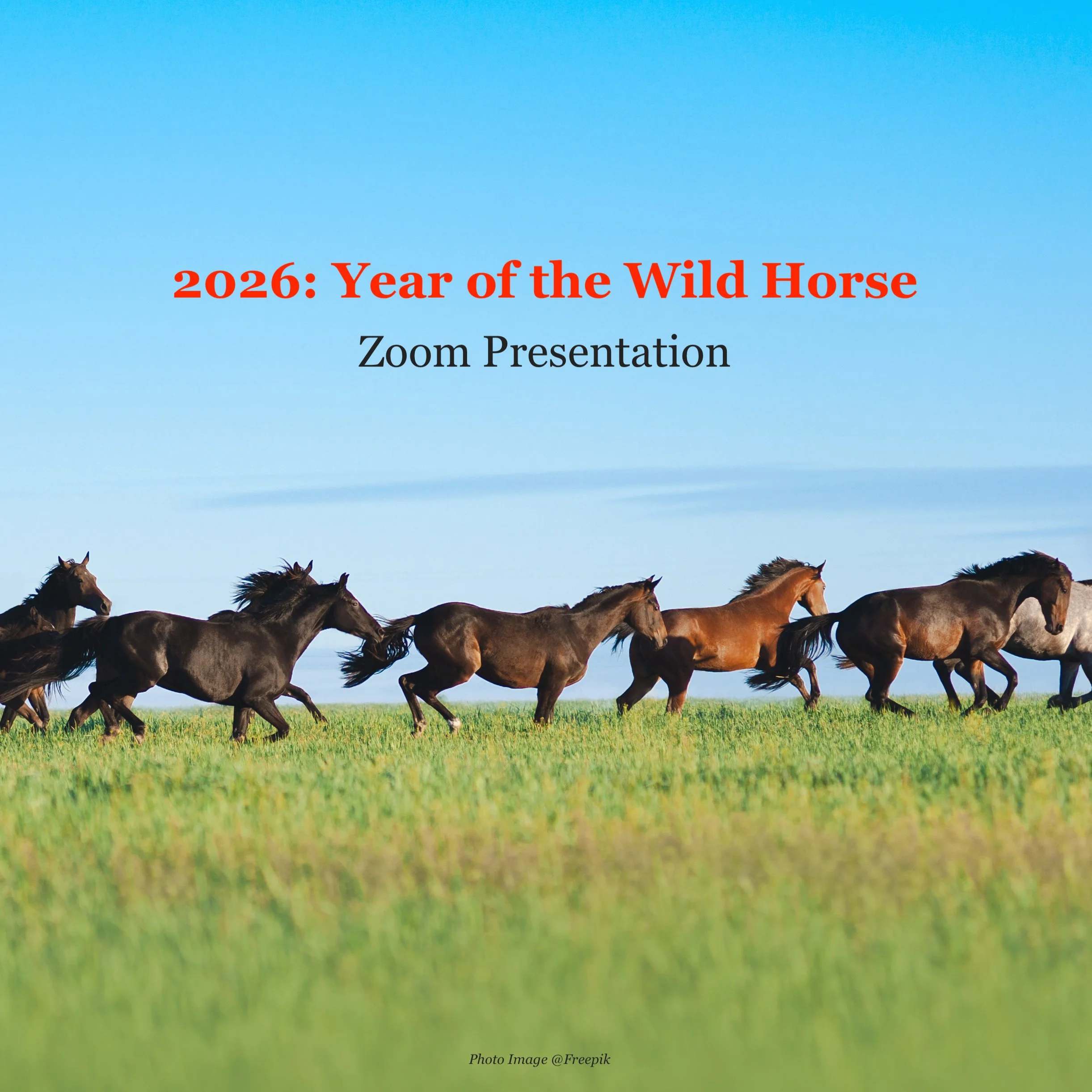 2026: Year of the Wild Horse

Zoom Presentation

Photo Image @Freepik